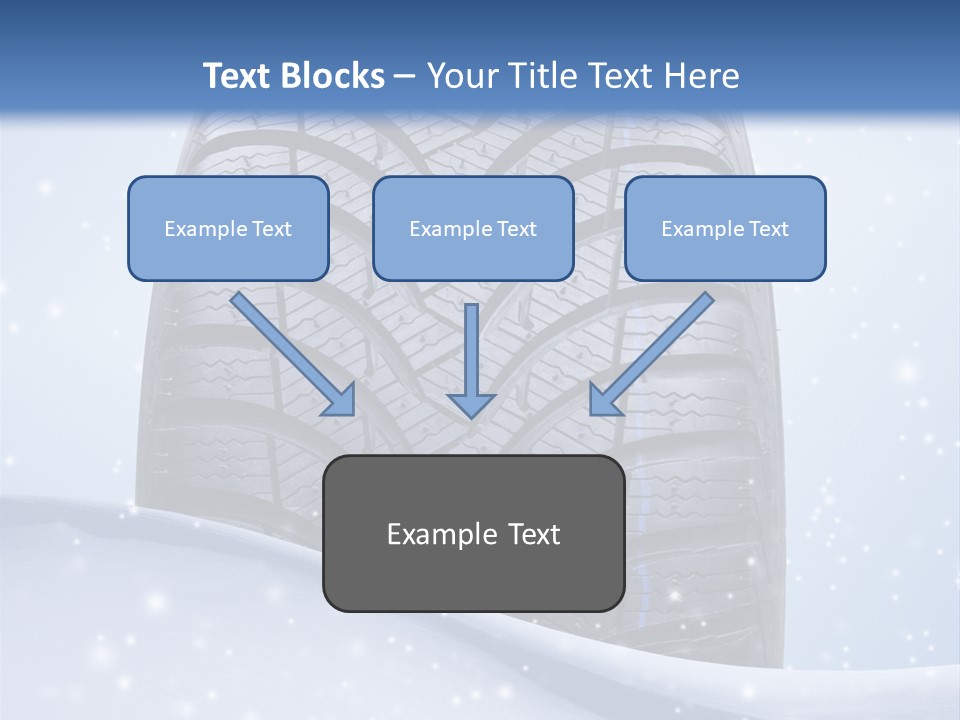 Text Blocks – Your Title Text Here

Example Text

Example Text

Example Text

Example Text